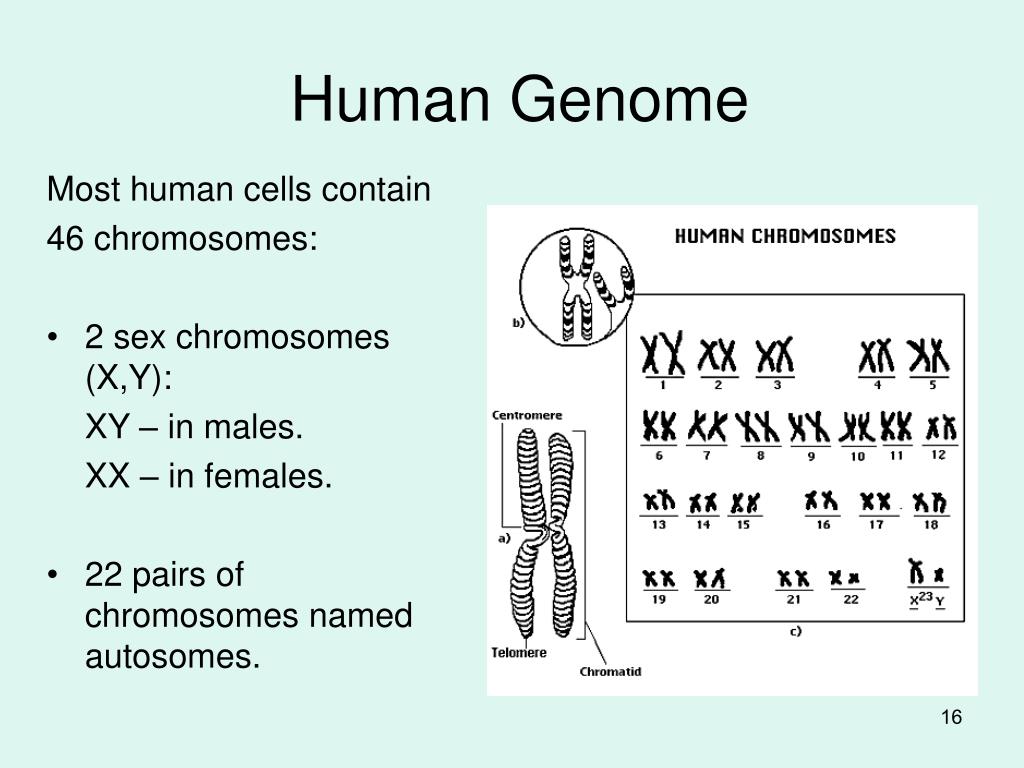 Human Genome

Most human cells contain 46 chromosomes:

• 2 sex chromosomes (X,Y):
XY – in males.
XX – in females.

• 22 pairs of chromosomes named autosomes.

HUMAN CHROMOSOMES

b)

Centromere

a)

Telomere

Chromatid

1 2 3 4 5
6 7 8 9 10 11 12
13 14 15 16 17 18
19 20 21 22 X 23 Y

c)

16